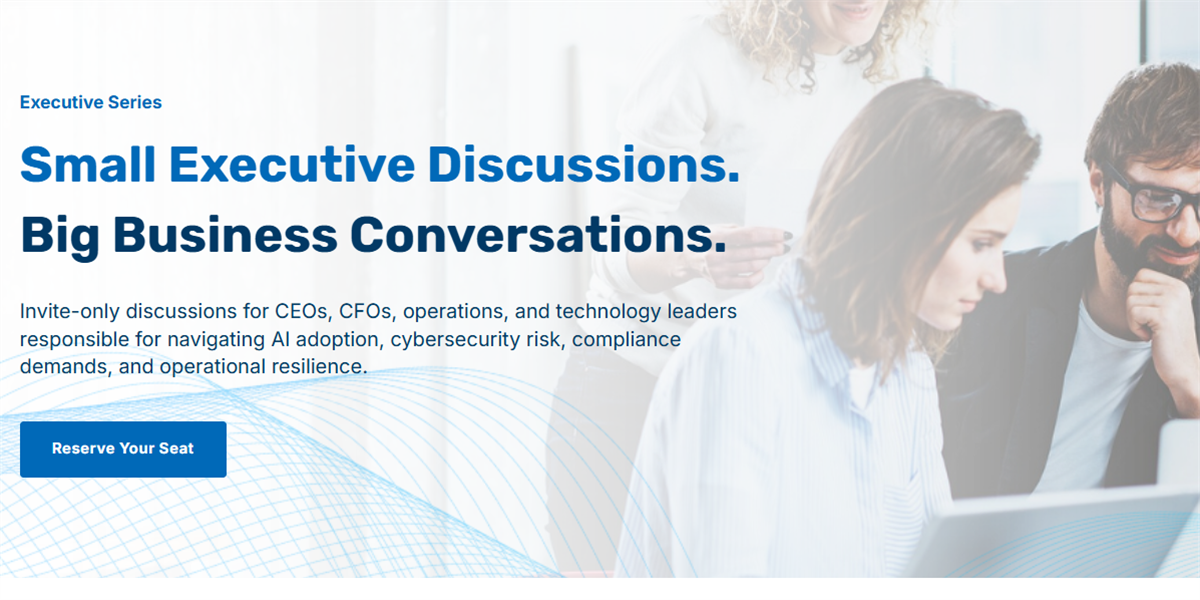 Executive Series

Small Executive Discussions.
Big Business Conversations.

Invite-only discussions for CEOs, CFOs, operations, and technology leaders responsible for navigating AI adoption, cybersecurity risk, compliance demands, and operational resilience.

Reserve Your Seat